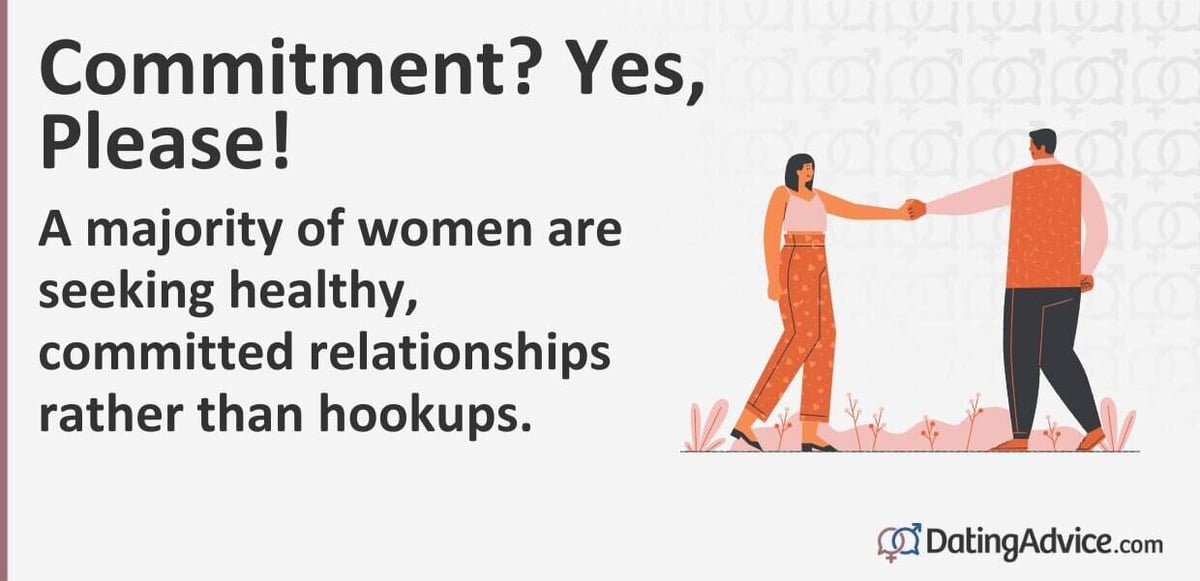 Commitment? Yes, Please!

A majority of women are seeking healthy, committed relationships rather than hookups.

DatingAdvice.com